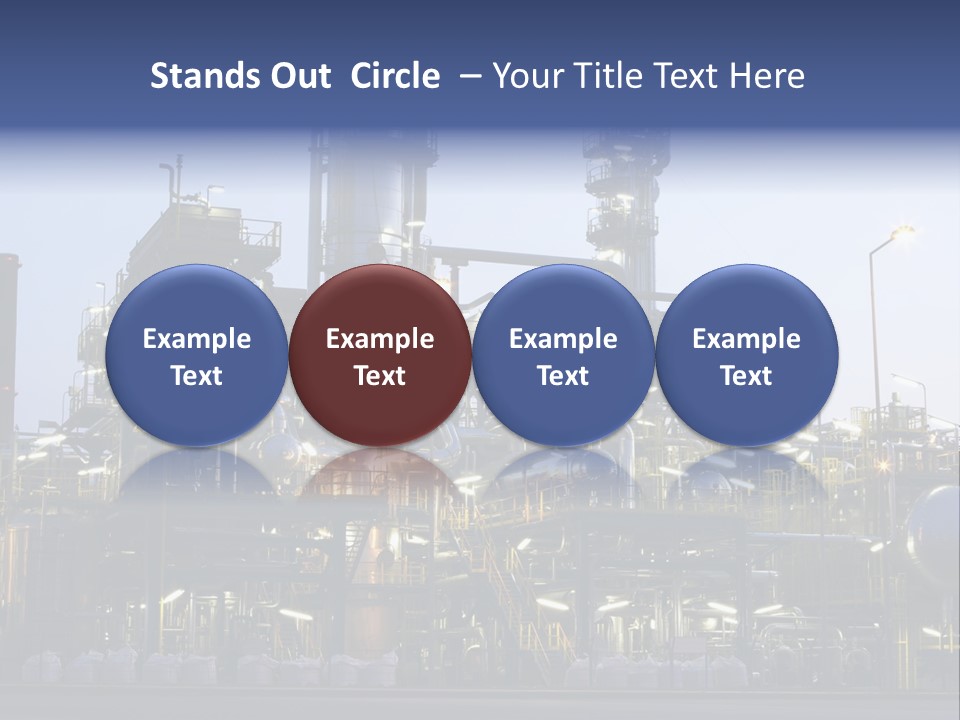 Stands Out Circle – Your Title Text Here

Example Text

Example Text

Example Text

Example Text